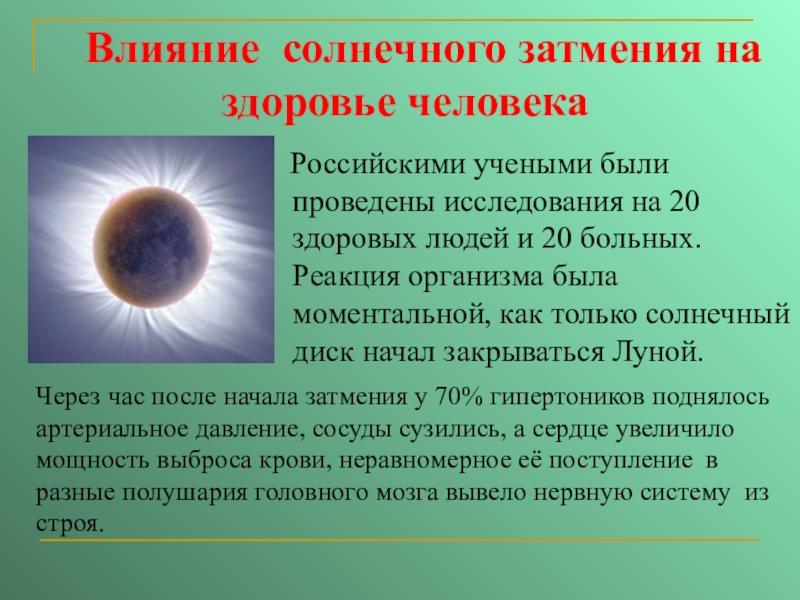 Влияние солнечного затмения на здоровье человека

Российскими учеными были проведены исследования на 20 здоровых людей и 20 больных. Реакция организма была моментальной, как только солнечный диск начал закрываться Луной.

Через час после начала затмения у 70% гипертоников поднялось артериальное давление, сосуды сузились, а сердце увеличило мощность выброса крови, неравномерное её поступление в разные полушария головного мозга вывело нервную систему из строя.